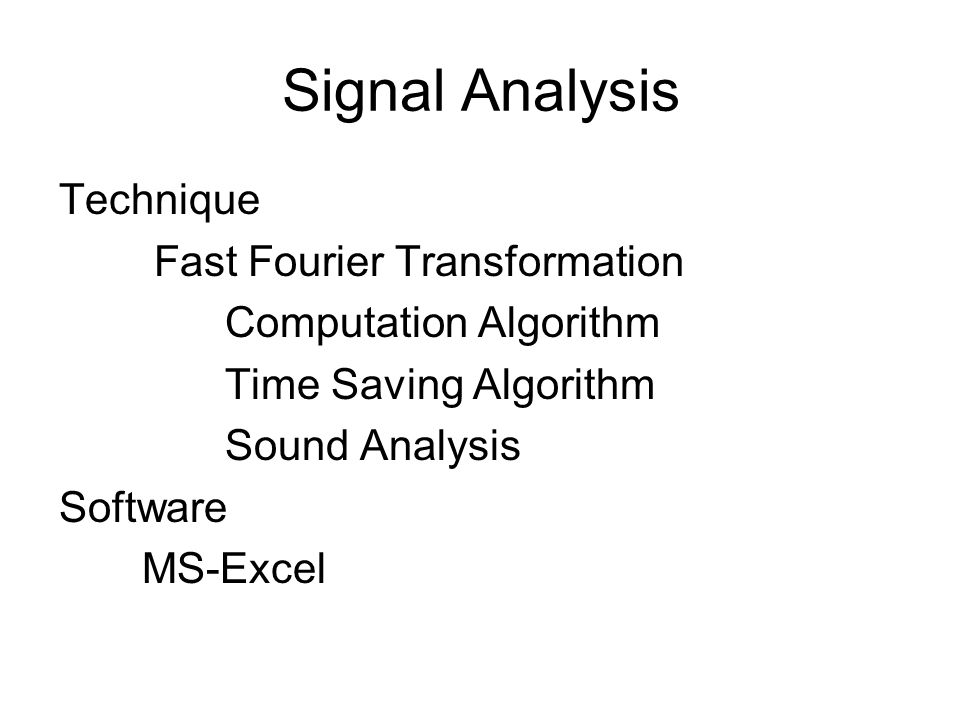 Signal Analysis

Technique
Fast Fourier Transformation
Computation Algorithm
Time Saving Algorithm
Sound Analysis
Software
MS-Excel